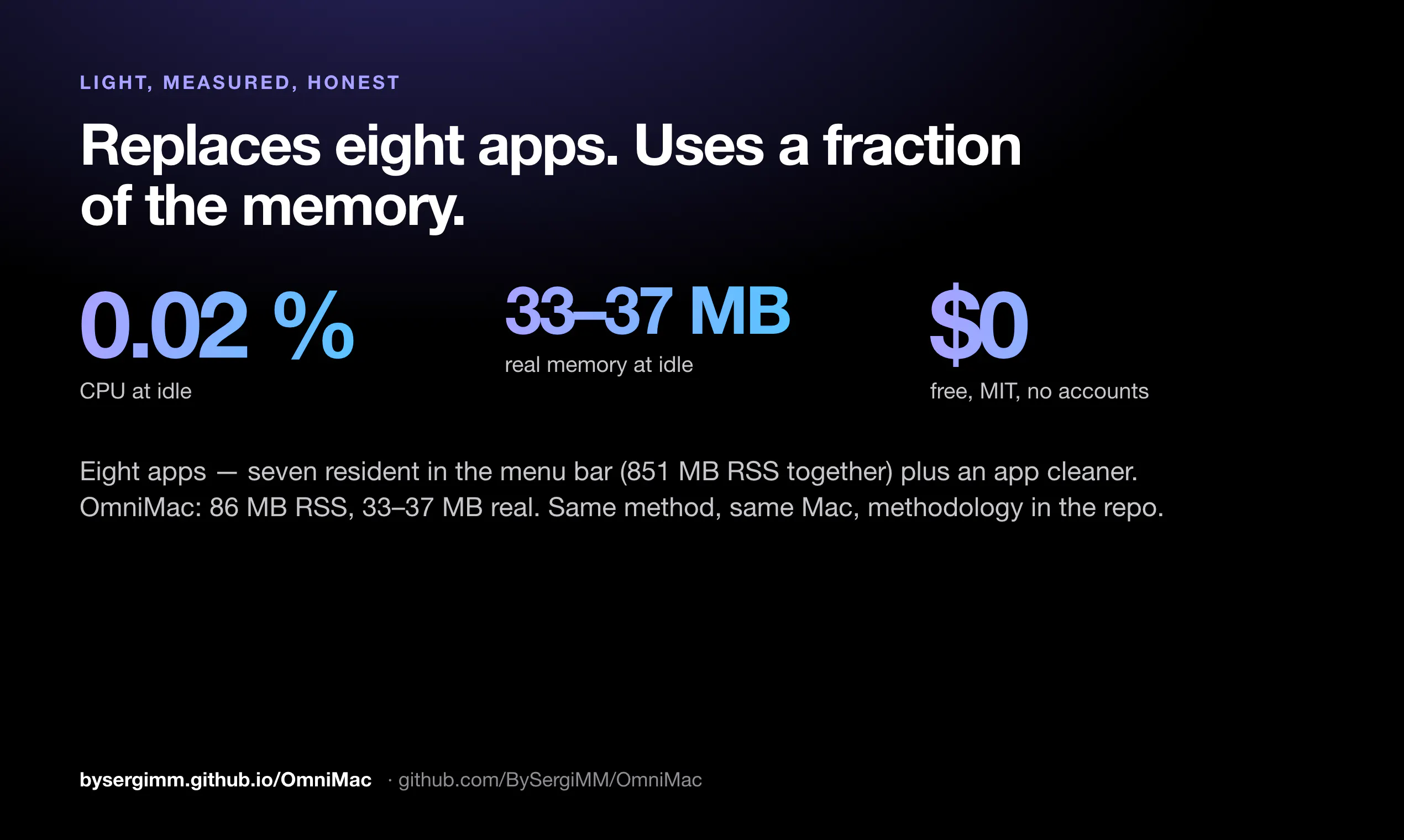 LIGHT, MEASURED, HONEST

Replaces eight apps. Uses a fraction of the memory.

0.02 %
CPU at idle

33–37 MB
real memory at idle

$0
free, MIT, no accounts

Eight apps — seven resident in the menu bar (851 MB RSS together) plus an app cleaner. OmniMac: 86 MB RSS, 33–37 MB real. Same method, same Mac, methodology in the repo.

bysergimm.github.io/OmniMac · github.com/BySergiMM/OmniMac